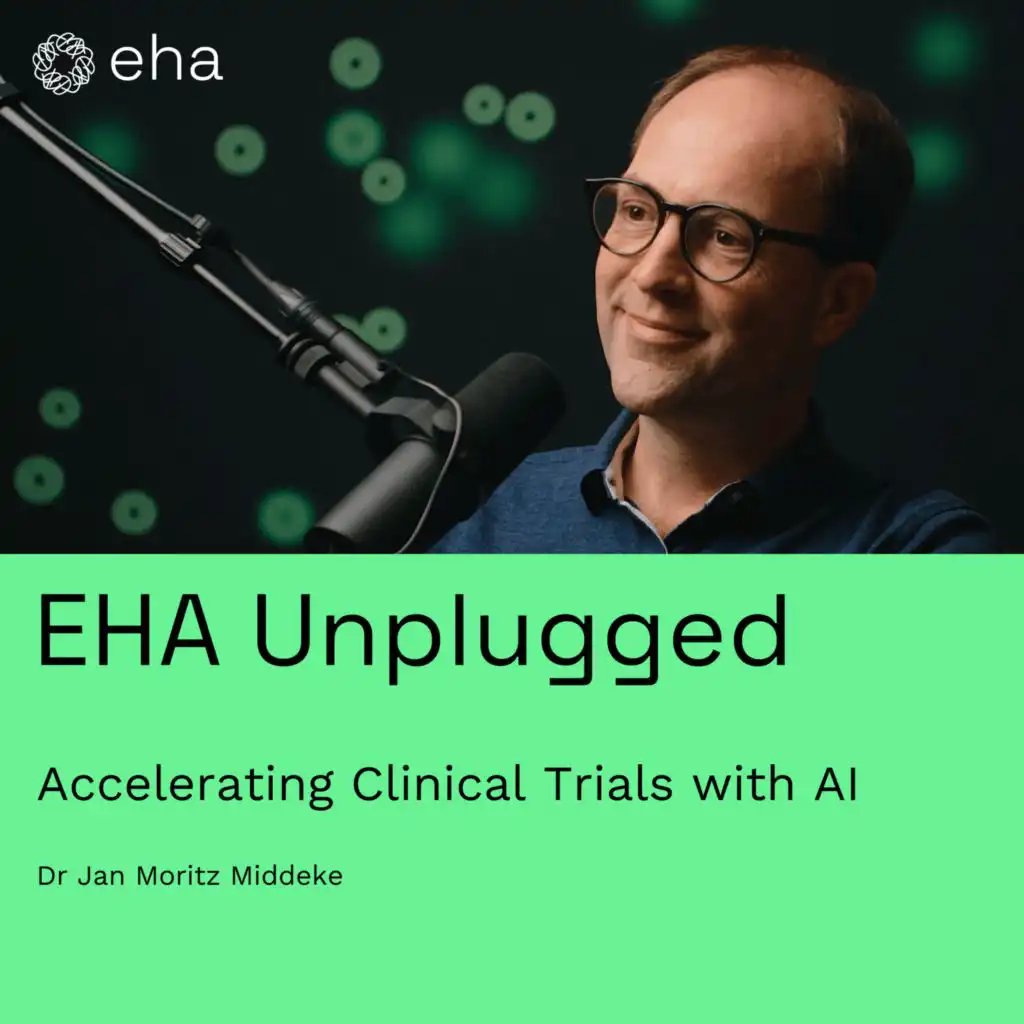 eha

EHA Unplugged

Accelerating Clinical Trials with AI

Dr Jan Moritz Middeke